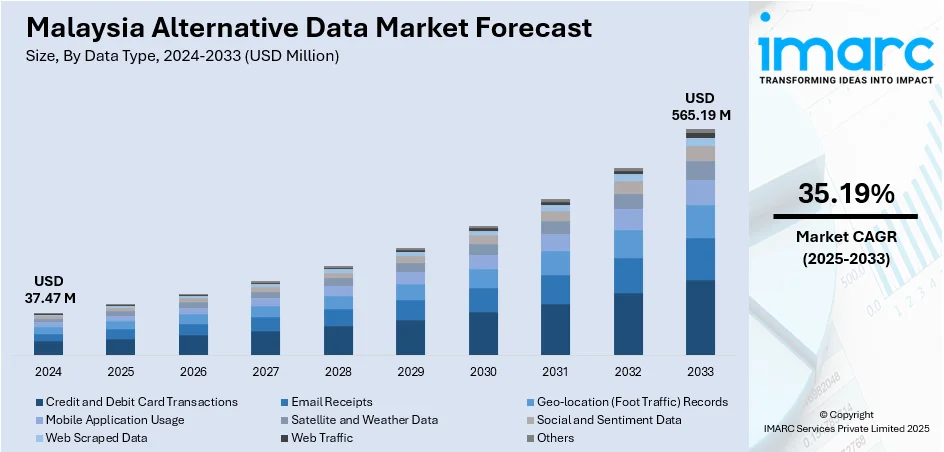 Malaysia Alternative Data Market Forecast

Size, By Data Type, 2024-2033 (USD Million)

USD 37.47 M

USD 565.19 M

2024 2025 2026 2027 2028 2029 2030 2031 2032 2033

Credit and Debit Card Transactions
Email Receipts
Geo-location (Foot Traffic) Records
Mobile Application Usage
Satellite and Weather Data
Social and Sentiment Data
Web Scraped Data
Web Traffic
Others

imarc
TRANSFORMING IDEAS INTO IMPACT

35.19%

Market CAGR (2025-2033)

© Copyright
IMARC Services Private Limited 2025